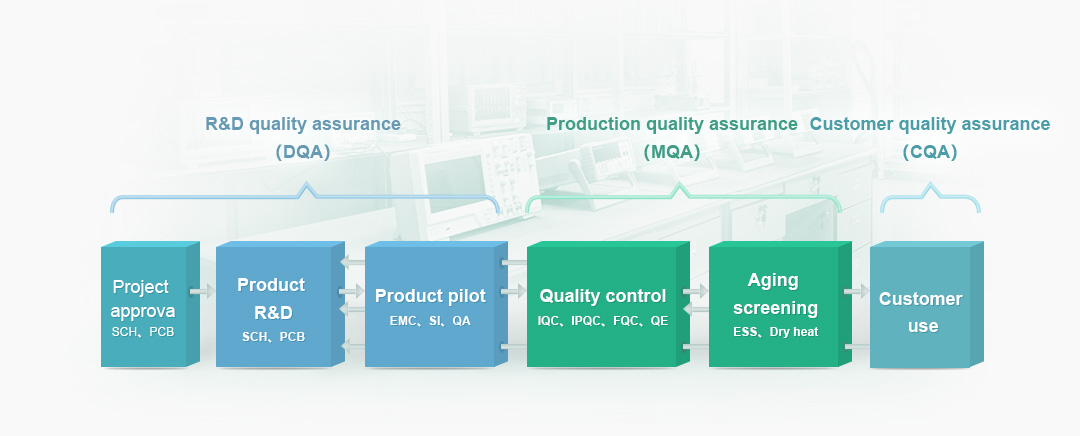 R&D quality assurance
(DQA)

Production quality assurance
(MQA)

Customer quality assurance
(CQA)

Project approva
SCH、PCB

Product R&D
SCH、PCB

Product pilot
EMC、SI、QA

Quality control
IQC、IPQC、FQC、QE

Aging screening
ESS、Dry heat

Customer use